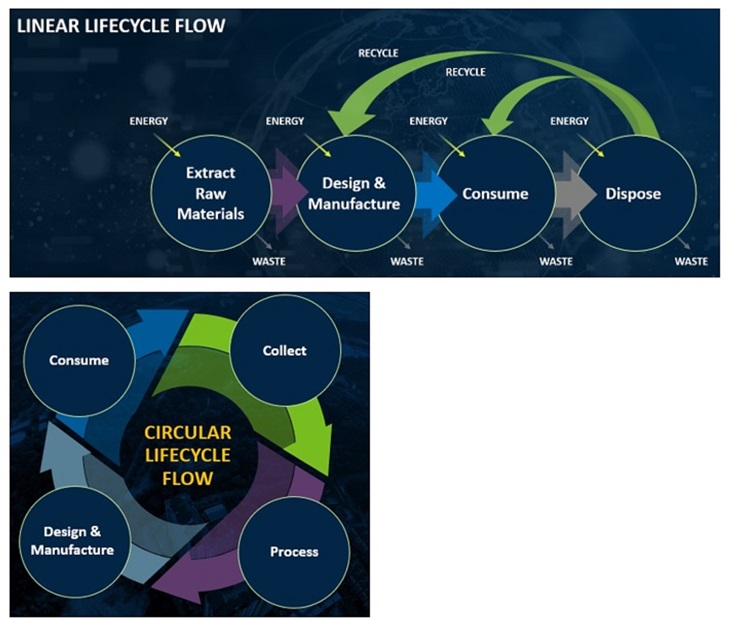 LINEAR LIFECYCLE FLOW

RECYCLE

RECYCLE

ENERGY

ENERGY

ENERGY

ENERGY

Extract Raw Materials

Design & Manufacture

Consume

Dispose

WASTE

WASTE

WASTE

WASTE

Consume

Collect

CIRCULAR LIFECYCLE FLOW

Design & Manufacture

Process